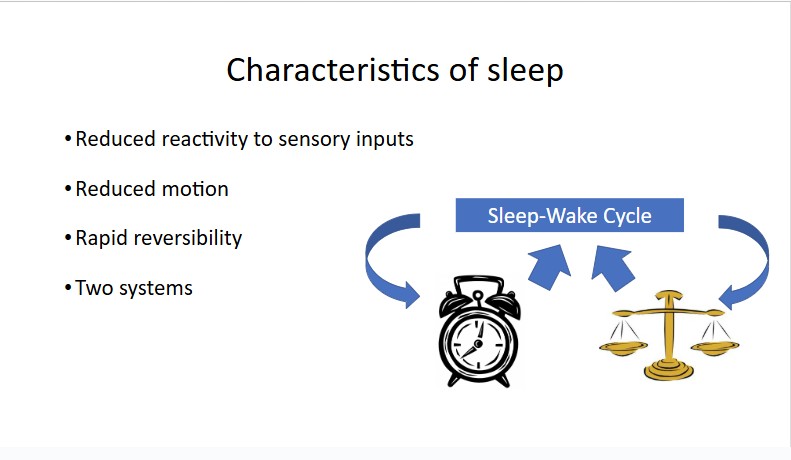 Characteristics of sleep

• Reduced reactivity to sensory inputs

• Reduced motion

• Rapid reversibility

• Two systems

Sleep-Wake Cycle